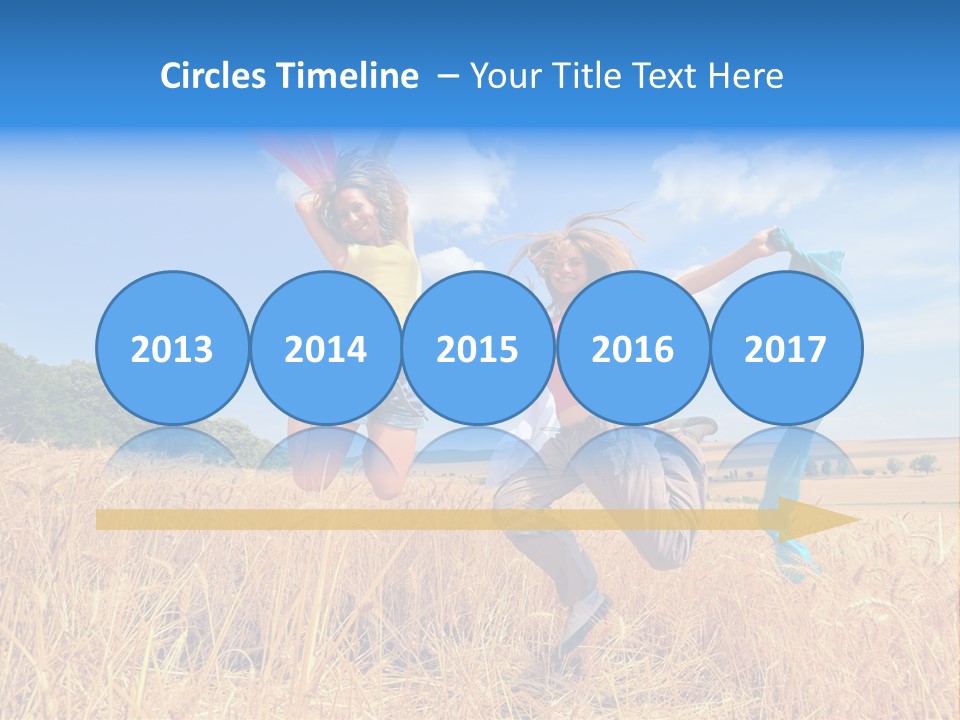 Circles Timeline – Your Title Text Here

2013

2014

2015

2016

2017